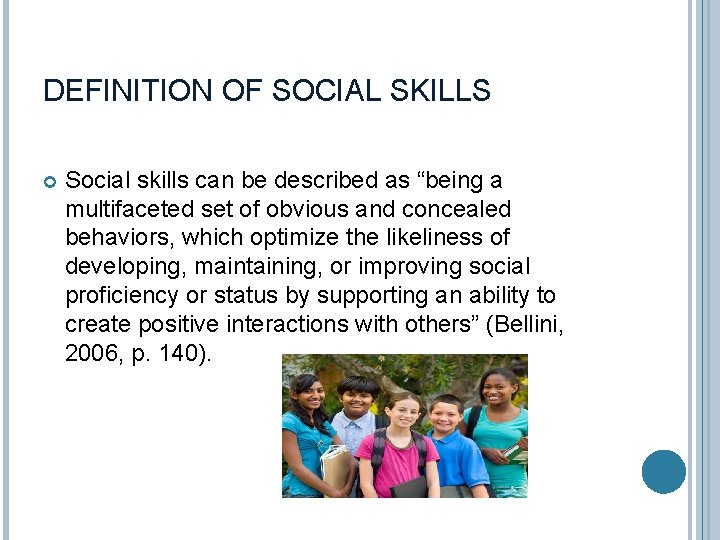 DEFINITION OF SOCIAL SKILLS

Social skills can be described as “being a multifaceted set of obvious and concealed behaviors, which optimize the likeliness of developing, maintaining, or improving social proficiency or status by supporting an ability to create positive interactions with others” (Bellini, 2006, p. 140).